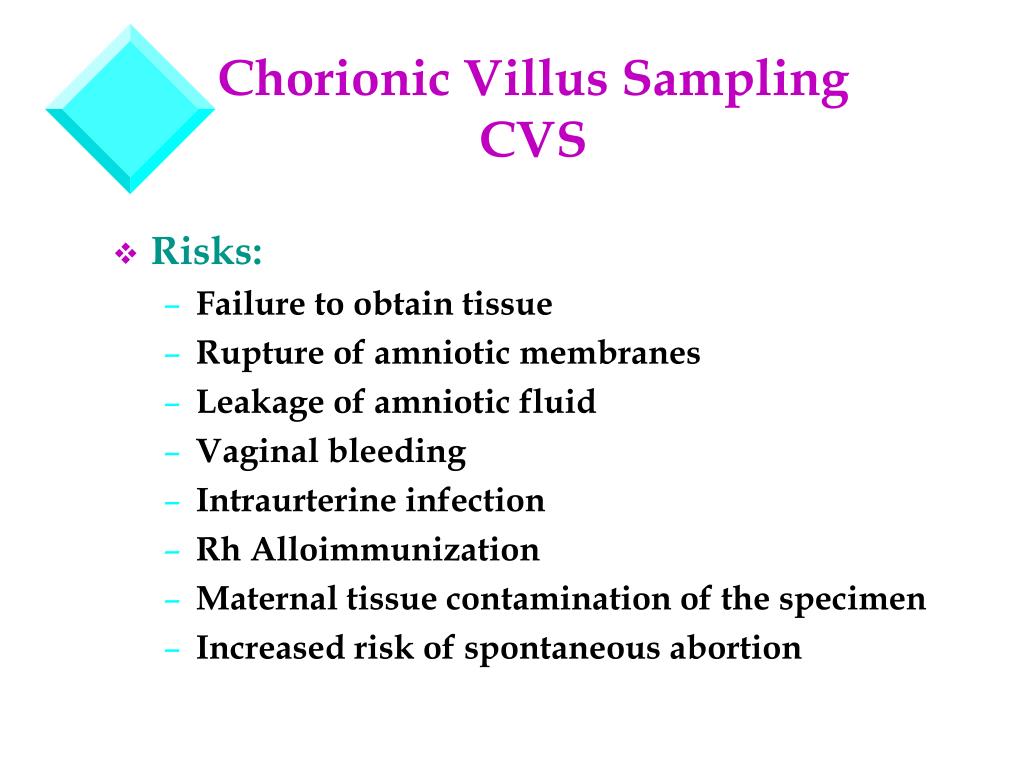 Chorionic Villus Sampling
CVS

❖ Risks:
– Failure to obtain tissue
– Rupture of amniotic membranes
– Leakage of amniotic fluid
– Vaginal bleeding
– Intraurterine infection
– Rh Alloimmunization
– Maternal tissue contamination of the specimen
– Increased risk of spontaneous abortion